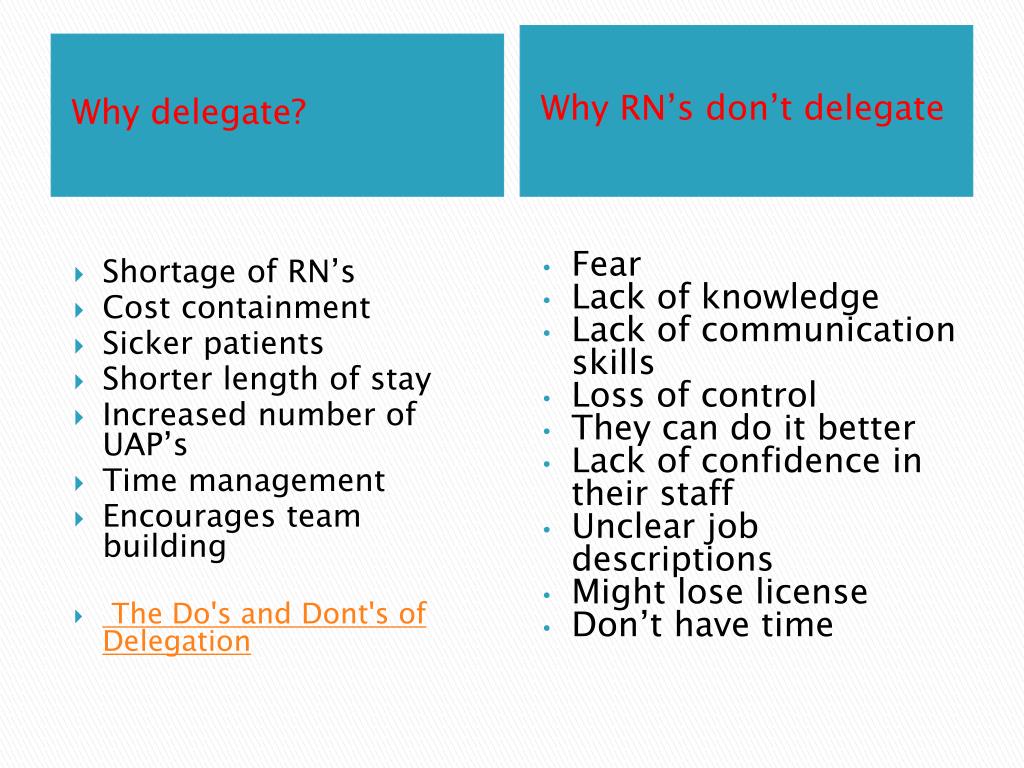 Why delegate?

- Shortage of RN’s
- Cost containment
- Sicker patients
- Shorter length of stay
- Increased number of UAP’s
- Time management
- Encourages team building

- The Do's and Dont's of Delegation

Why RN’s don’t delegate

- Fear
- Lack of knowledge
- Lack of communication skills
- Loss of control
- They can do it better
- Lack of confidence in their staff
- Unclear job descriptions
- Might lose license
- Don’t have time